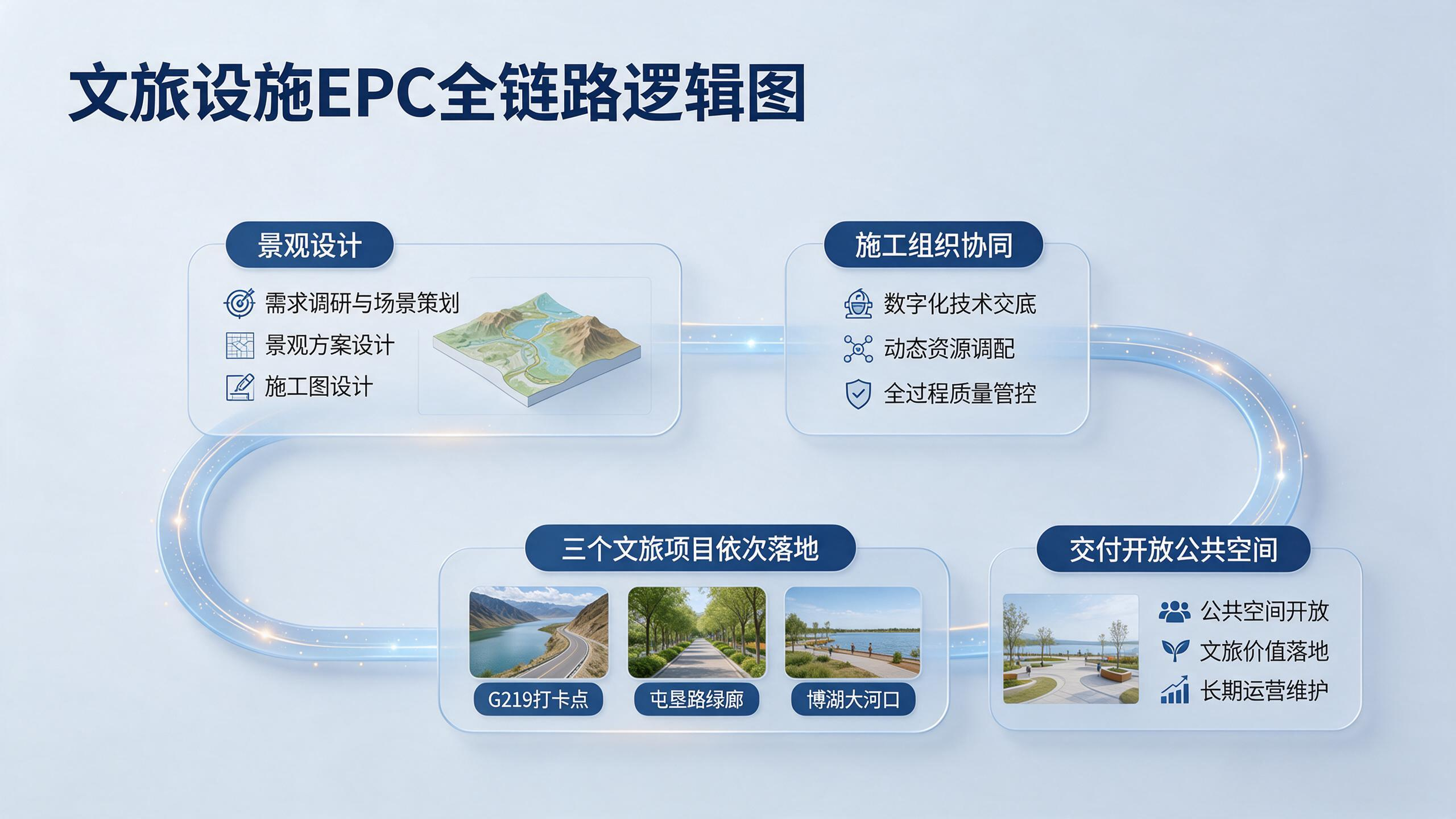 文旅设施EPC全链路逻辑图

景观设计

需求调研与场景策划
景观方案设计
施工图设计

施工组织协同

数字化技术交底
动态资源调配
全过程质量管控

三个文旅项目依次落地

G219打卡点
屯垦路绿廊
博湖大河口

交付开放公共空间

公共空间开放
文旅价值落地
长期运营维护